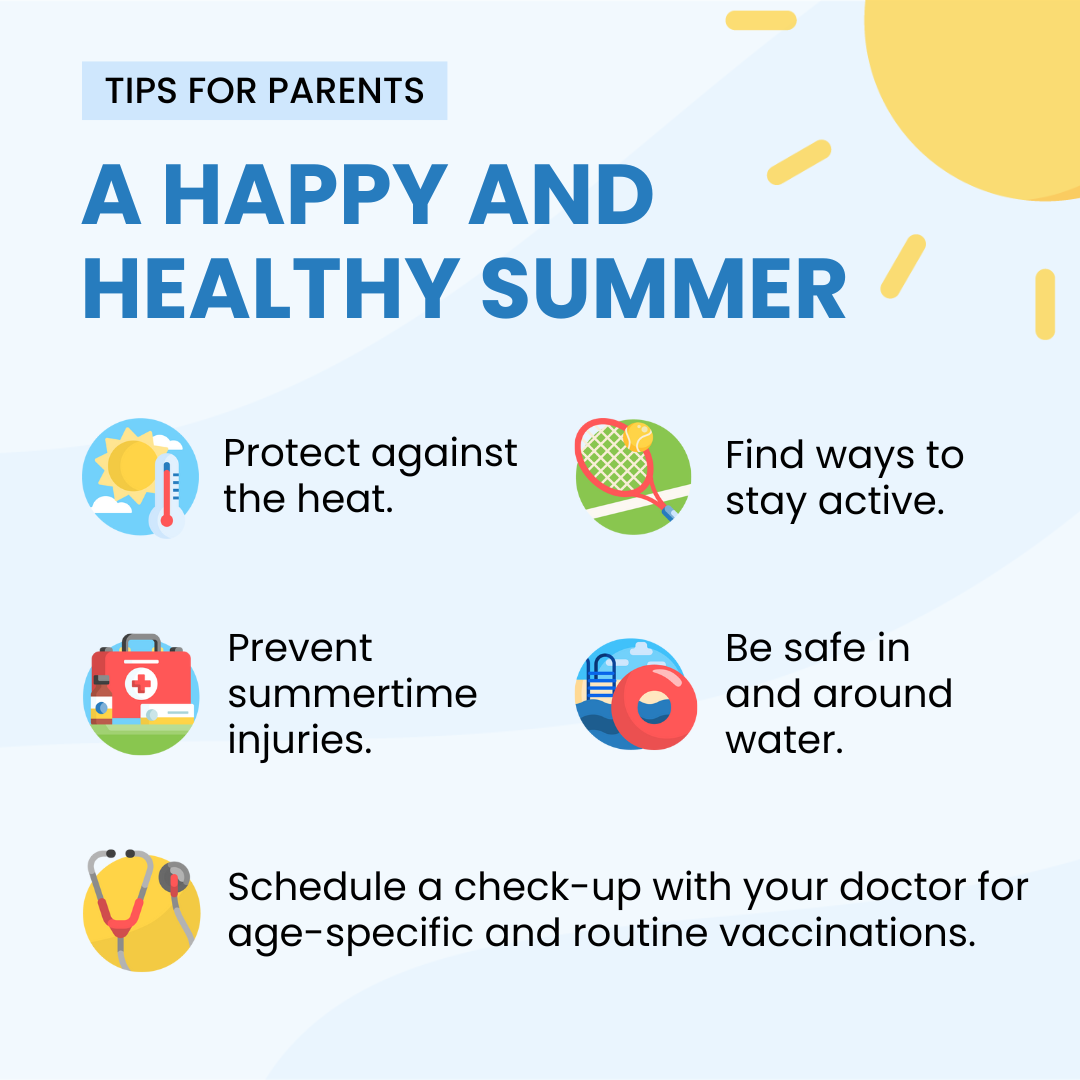 TIPS FOR PARENTS

A HAPPY AND HEALTHY SUMMER

Protect against the heat.

Find ways to stay active.

Prevent summertime injuries.

Be safe in and around water.

Schedule a check-up with your doctor for age-specific and routine vaccinations.